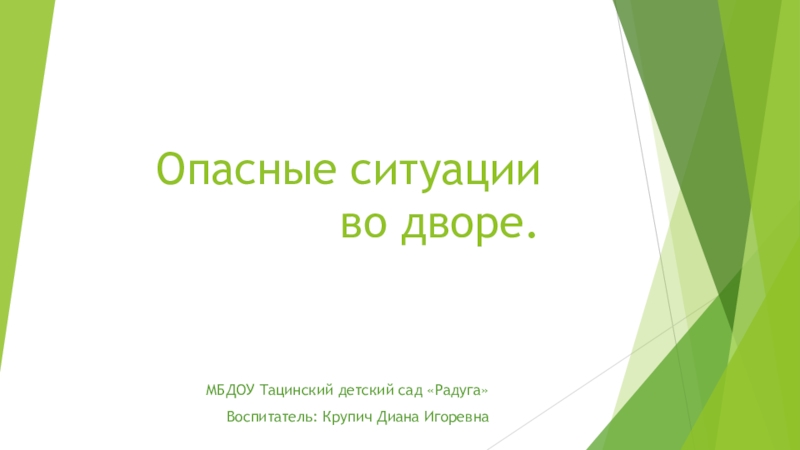 Опасные ситуации во дворе.

МБДОУ Тацинский детский сад «Радуга»

Воспитатель: Крупич Диана Игоревна